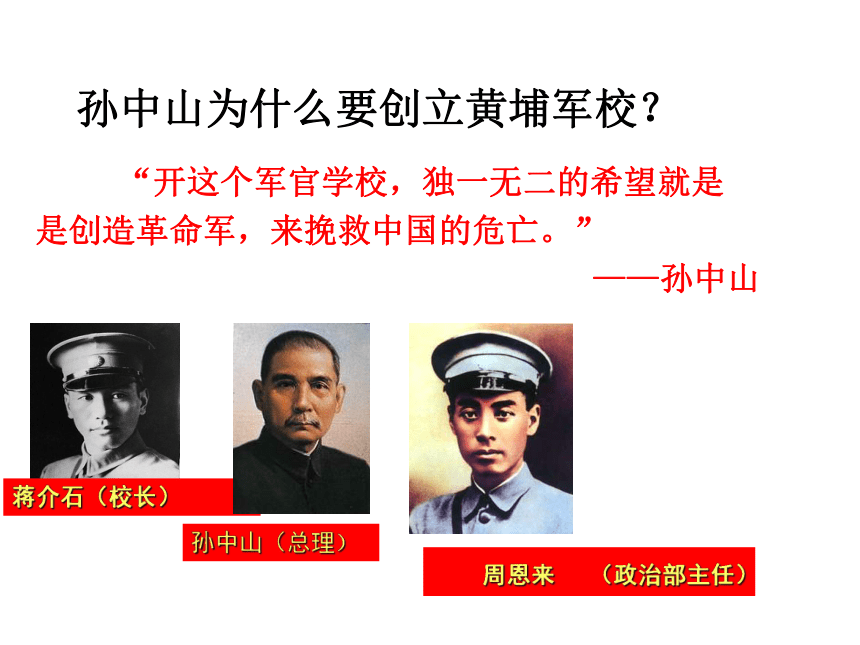 孙中山为什么要创立黄埔军校？

“开这个军官学校，独一无二的希望就是是创造革命军，来挽救中国的危亡。”

——孙中山

蒋介石（校长）

孙中山（总理）

周恩来 （政治部主任）